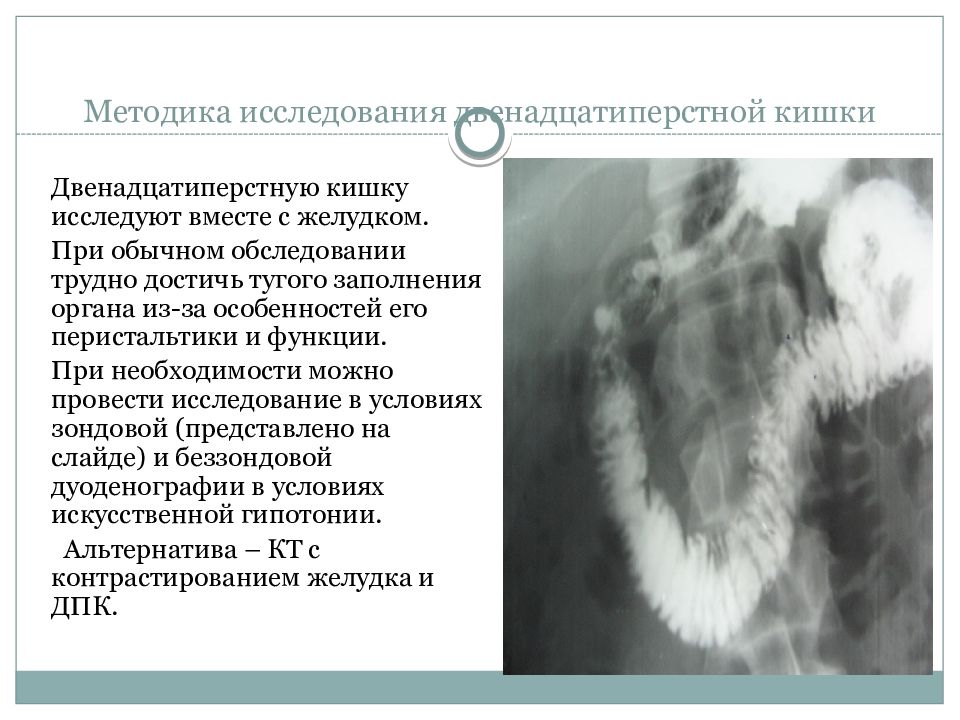 Методика исследования двенадцатиперстной кишки

Двенадцатиперстную кишку исследуют вместе с желудком.

При обычном обследовании трудно достичь тугого заполнения органа из-за особенностей его перистальтики и функции.

При необходимости можно провести исследование в условиях зондовой (представлено на слайде) и беззондовой дуоденографии в условиях искусственной гипотонии.

Альтернатива – КТ с контрастированием желудка и ДПК.